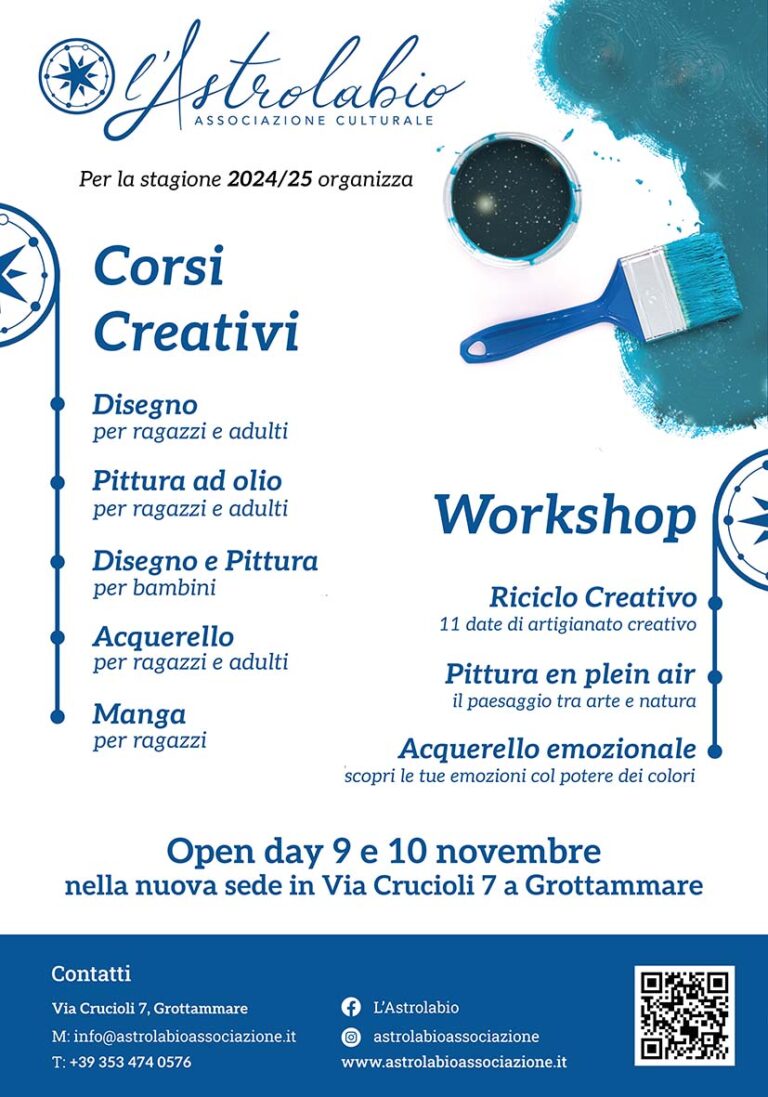 l'Astrolabio
ASSOCIAZIONE CULTURALE

Per la stagione 2024/25 organizza

Corsi Creativi

Disegno
per ragazzi e adulti

Pittura ad olio
per ragazzi e adulti

Disegno e Pittura
per bambini

Acquerello
per ragazzi e adulti

Manga
per ragazzi

Workshop

Riciclo Creativo
11 date di artigianato creativo

Pittura en plein air
il paesaggio tra arte e natura

Acquerello emozionale
scopri le tue emozioni col potere dei colori

Open day 9 e 10 novembre
nella nuova sede in Via Crucioli 7 a Grottammare

Contatti

Via Crucioli 7, Grottammare
M: info@astrolabioassociazione.it
T: +39 353 474 0576

L'Astrolabio
astrolabioassociazione
www.astrolabioassociazione.it